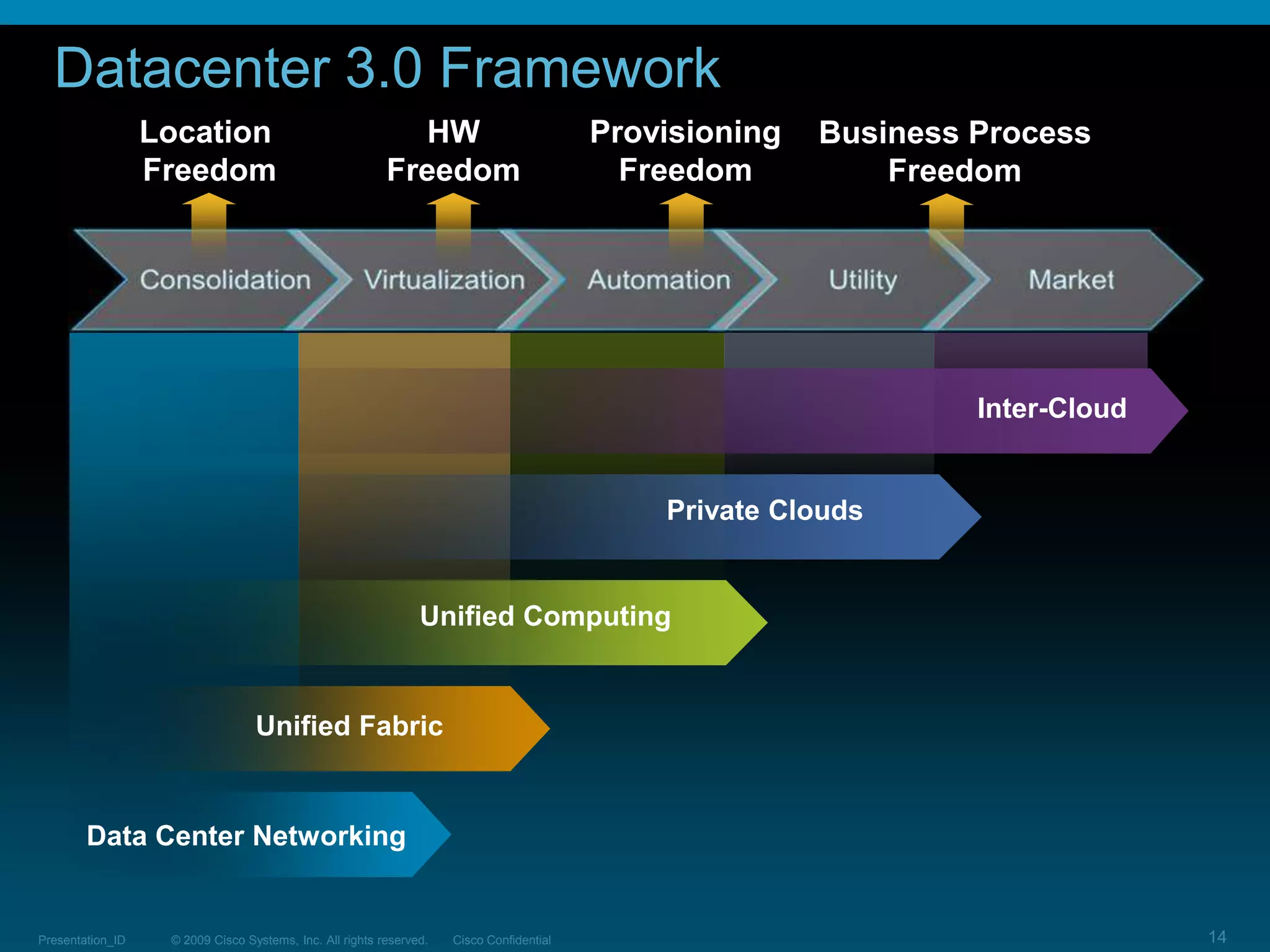 Datacenter 3.0 Framework

Location Freedom

HW Freedom

Provisioning Freedom

Business Process Freedom

Consolidation

Virtualization

Automation

Utility

Market

Inter-Cloud

Private Clouds

Unified Computing

Unified Fabric

Data Center Networking

Presentation_ID © 2009 Cisco Systems, Inc. All rights reserved. Cisco Confidential

14